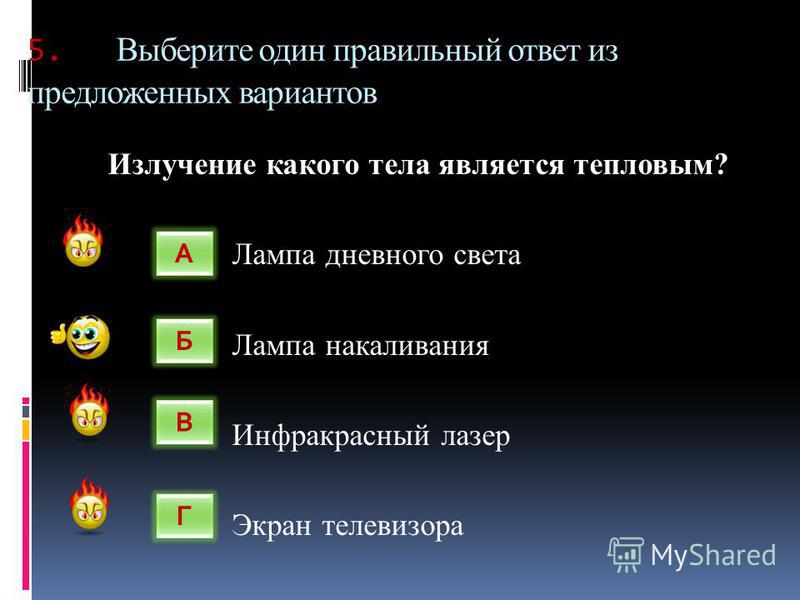 5. Выберите один правильный ответ из предложенных вариантов

Излучение какого тела является тепловым?

А Лампа дневного света

Б Лампа накаливания

В Инфракрасный лазер

Г Экран телевизора

MyShared